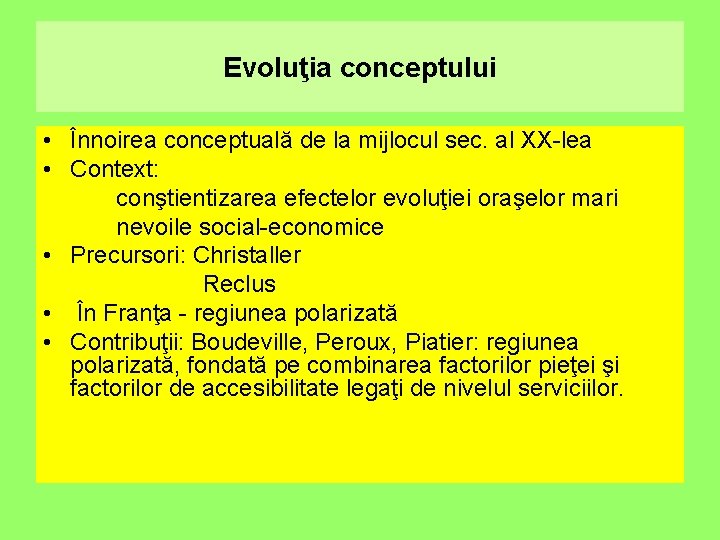 Evoluţia conceptului

• Înnoirea conceptuală de la mijlocul sec. al XX-lea
• Context:
conştientizarea efectelor evoluţiei oraşelor mari
nevoile social-economice
• Precursori: Christaller
Reclus
• În Franţa - regiunea polarizată
• Contribuţii: Boudeville, Peroux, Piatier: regiunea polarizată, fondată pe combinarea factorilor pieţei şi factorilor de accesibilitate legaţi de nivelul serviciilor.